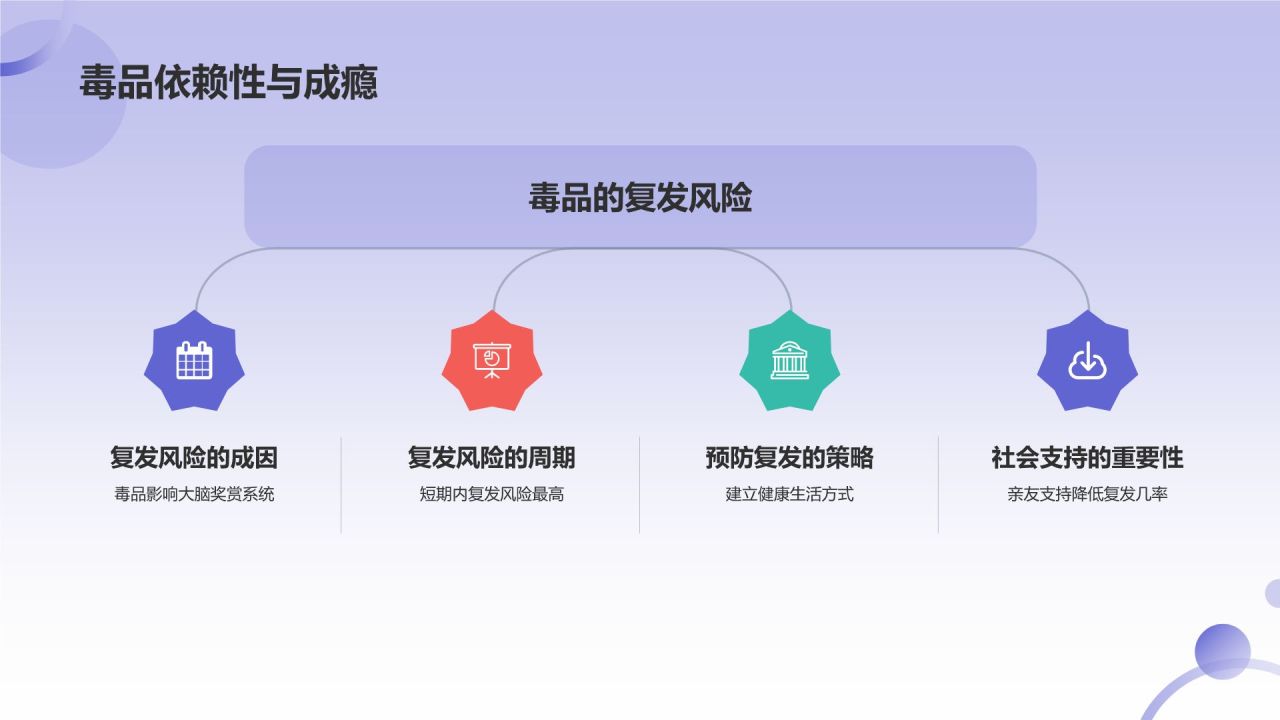 毒品依赖性与成瘾

毒品的复发风险

复发风险的成因

毒品影响大脑奖赏系统

复发风险的周期

短期内复发风险最高

预防复发的策略

建立健康生活方式

社会支持的重要性

亲友支持降低复发几率